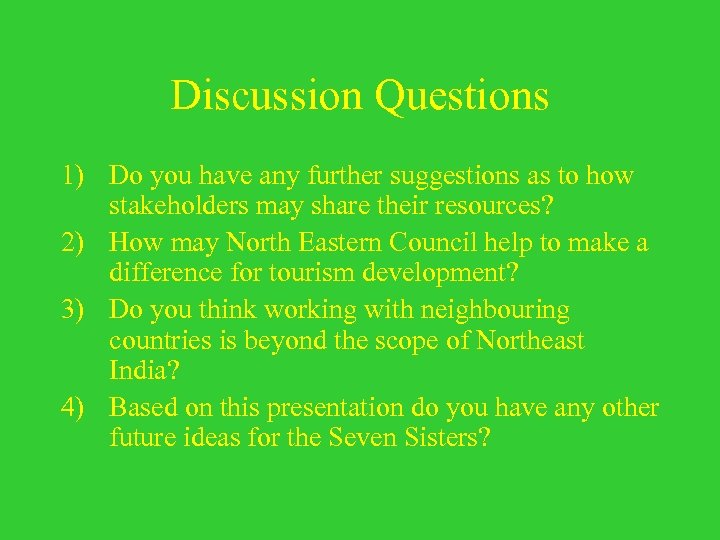 Discussion Questions

1) Do you have any further suggestions as to how stakeholders may share their resources?

2) How may North Eastern Council help to make a difference for tourism development?

3) Do you think working with neighbouring countries is beyond the scope of Northeast India?

4) Based on this presentation do you have any other future ideas for the Seven Sisters?